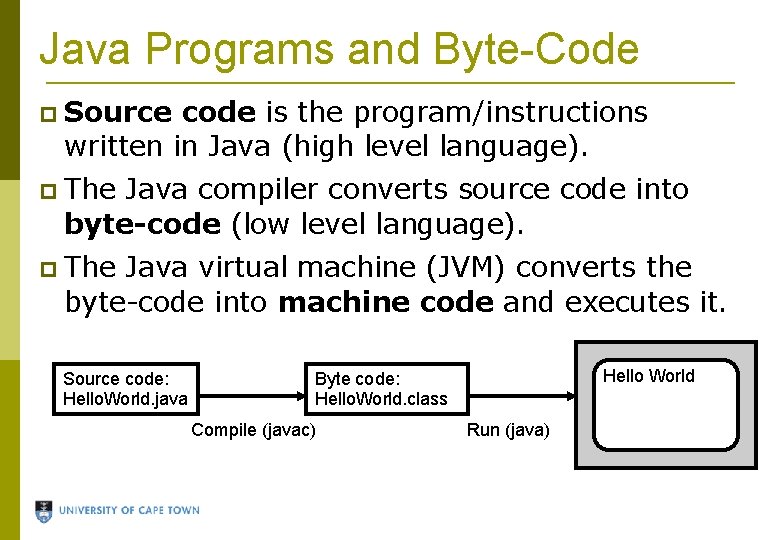 Java Programs and Byte-Code

Source code is the program/instructions written in Java (high level language).

The Java compiler converts source code into byte-code (low level language).

The Java virtual machine (JVM) converts the byte-code into machine code and executes it.

Source code: HelloWorld.java

Compile (javac)

Byte code: HelloWorld.class

Run (java)

Hello World

UNIVERSITY OF CAPE TOWN